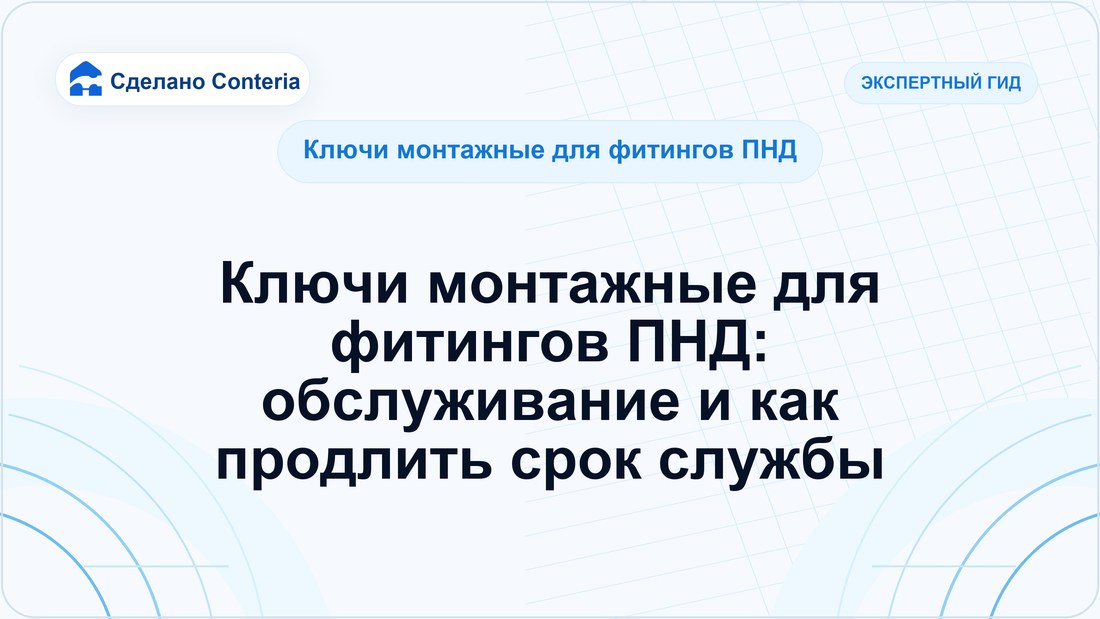 Сделано Conteria

ЭКСПЕРТНЫЙ ГИД

Ключи монтажные для фитингов ПНД

Ключи монтажные для фитингов ПНД: обслуживание и как продлить срок службы